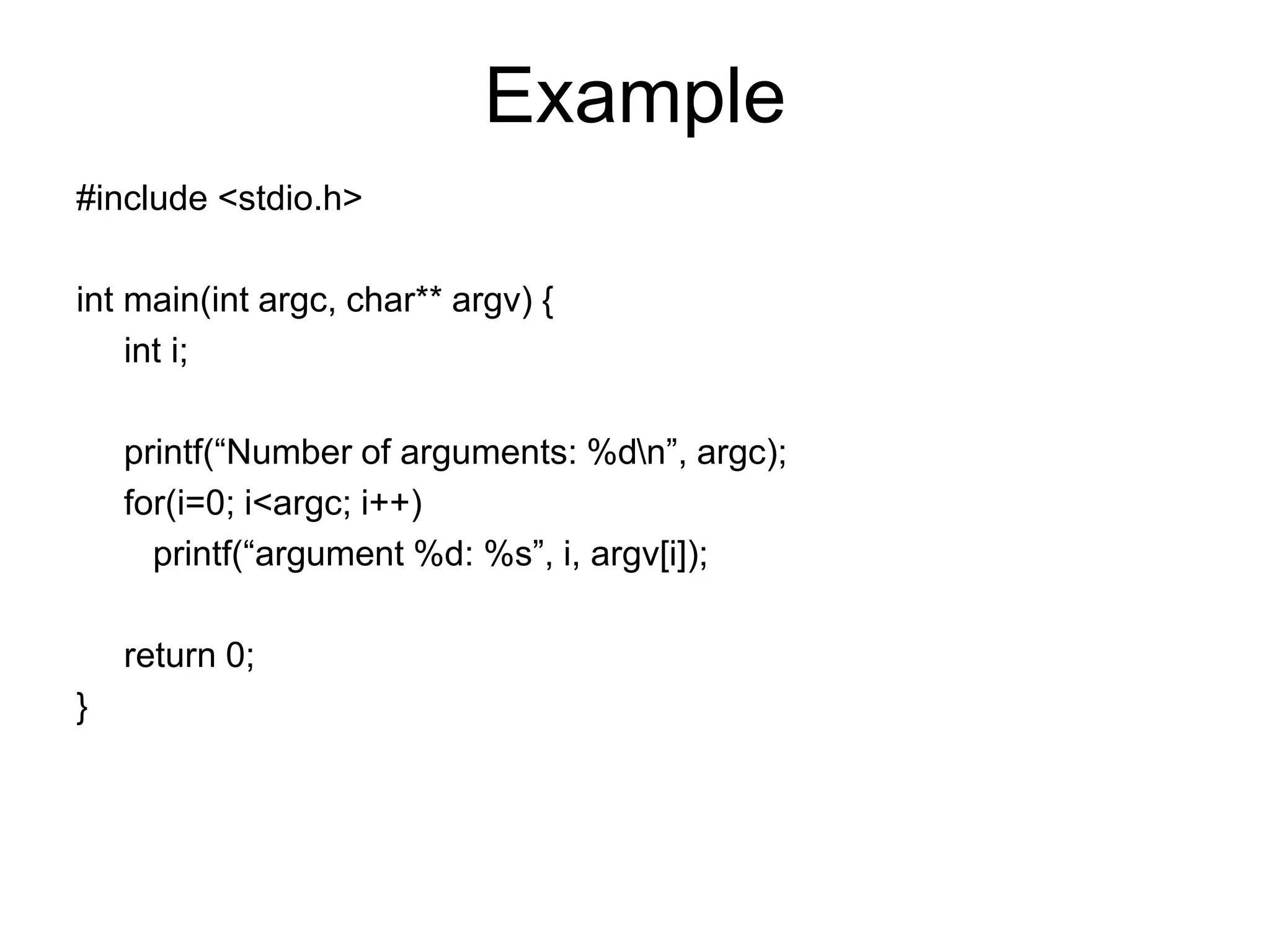 Example

#include <stdio.h>

int main(int argc, char** argv) {
    int i;

    printf(“Number of arguments: %d\n”, argc);
    for(i=0; i<argc; i++)
      printf(“argument %d: %s”, i, argv[i]);

    return 0;
}